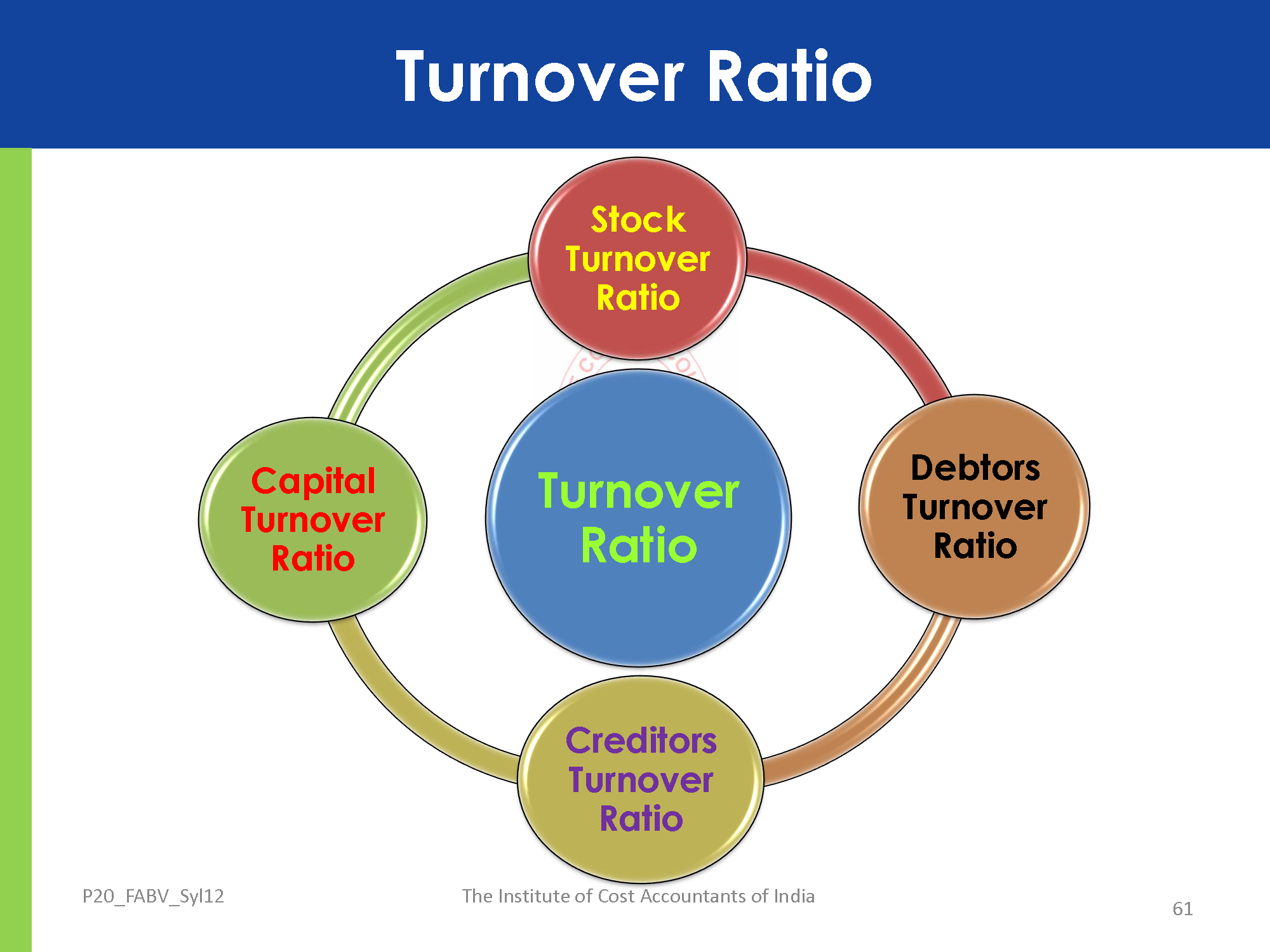 Turnover Ratio

Stock Turnover Ratio

Capital Turnover Ratio

Turnover Ratio

Debtors Turnover Ratio

Creditors Turnover Ratio

P20_FABV_Syl12

The Institute of Cost Accountants of India

61